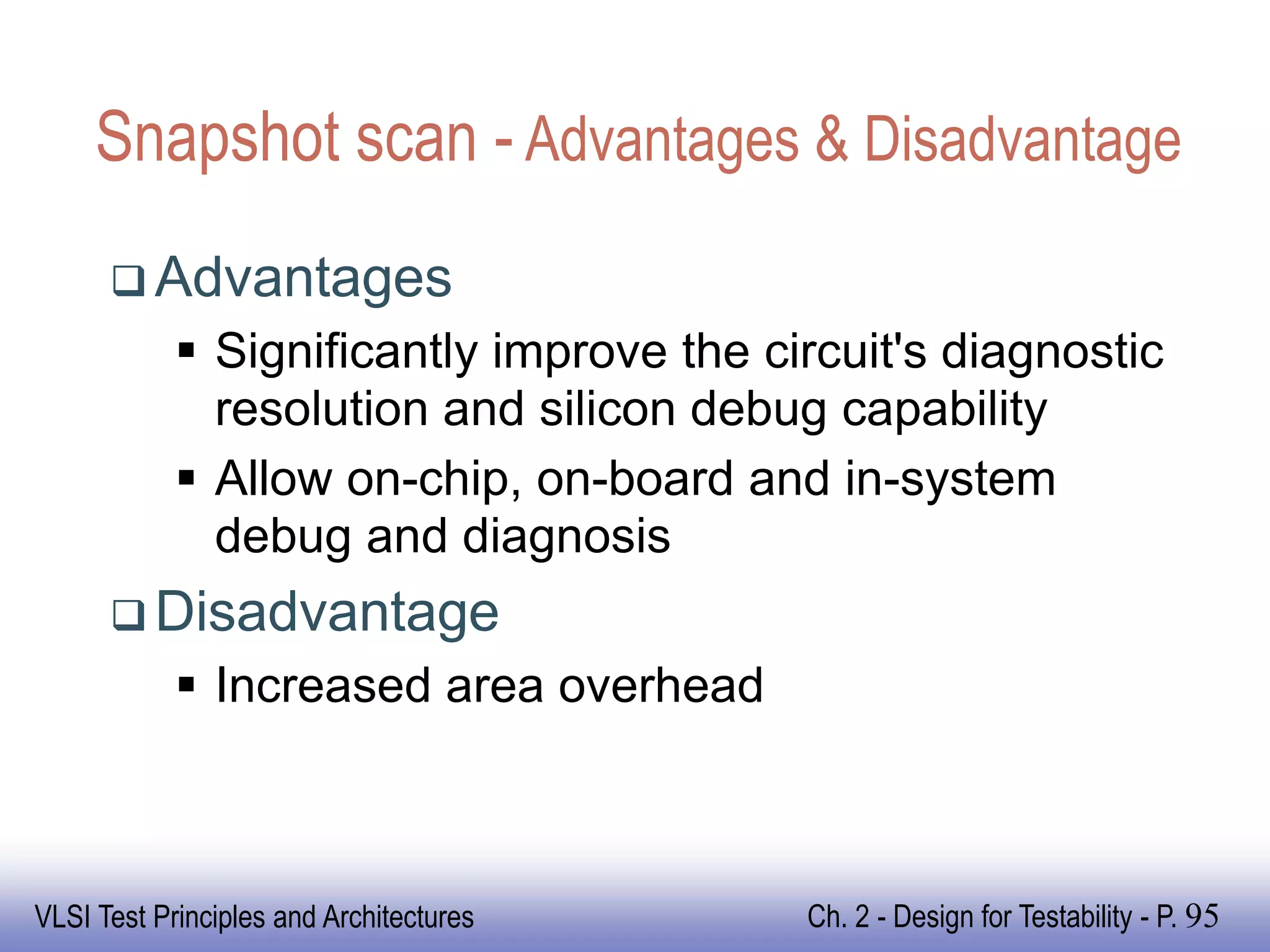 Snapshot scan - Advantages & Disadvantage

❑ Advantages

▪ Significantly improve the circuit's diagnostic resolution and silicon debug capability

▪ Allow on-chip, on-board and in-system debug and diagnosis

❑ Disadvantage

▪ Increased area overhead

VLSI Test Principles and Architectures

Ch. 2 - Design for Testability - P. 95